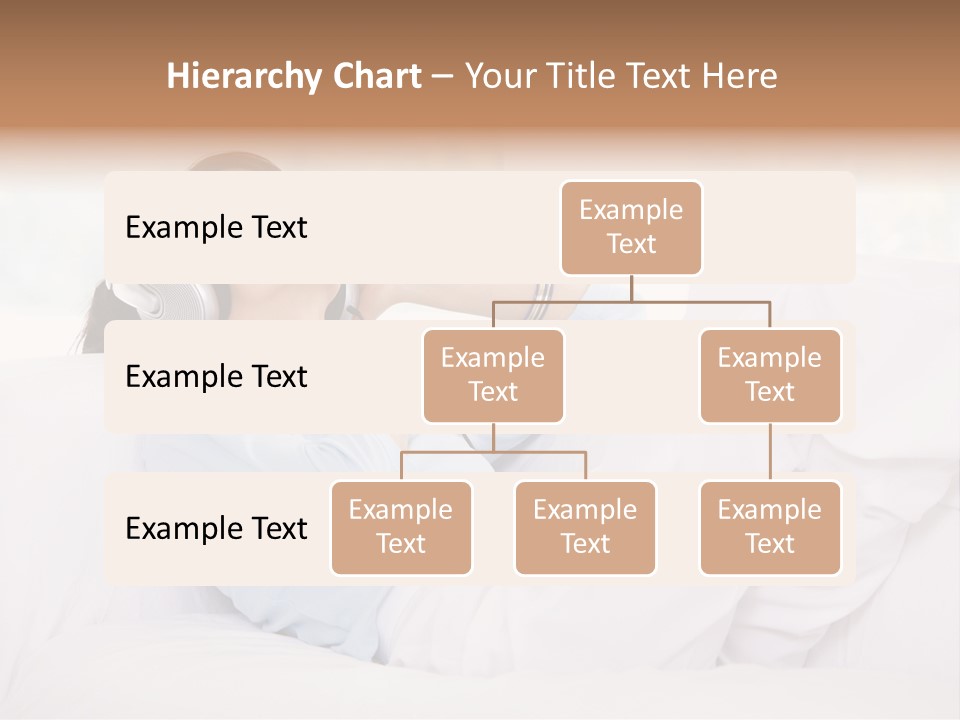 Hierarchy Chart – Your Title Text Here

Example Text

Example Text

Example Text

Example Text

Example Text

Example Text

Example Text

Example Text

Example Text